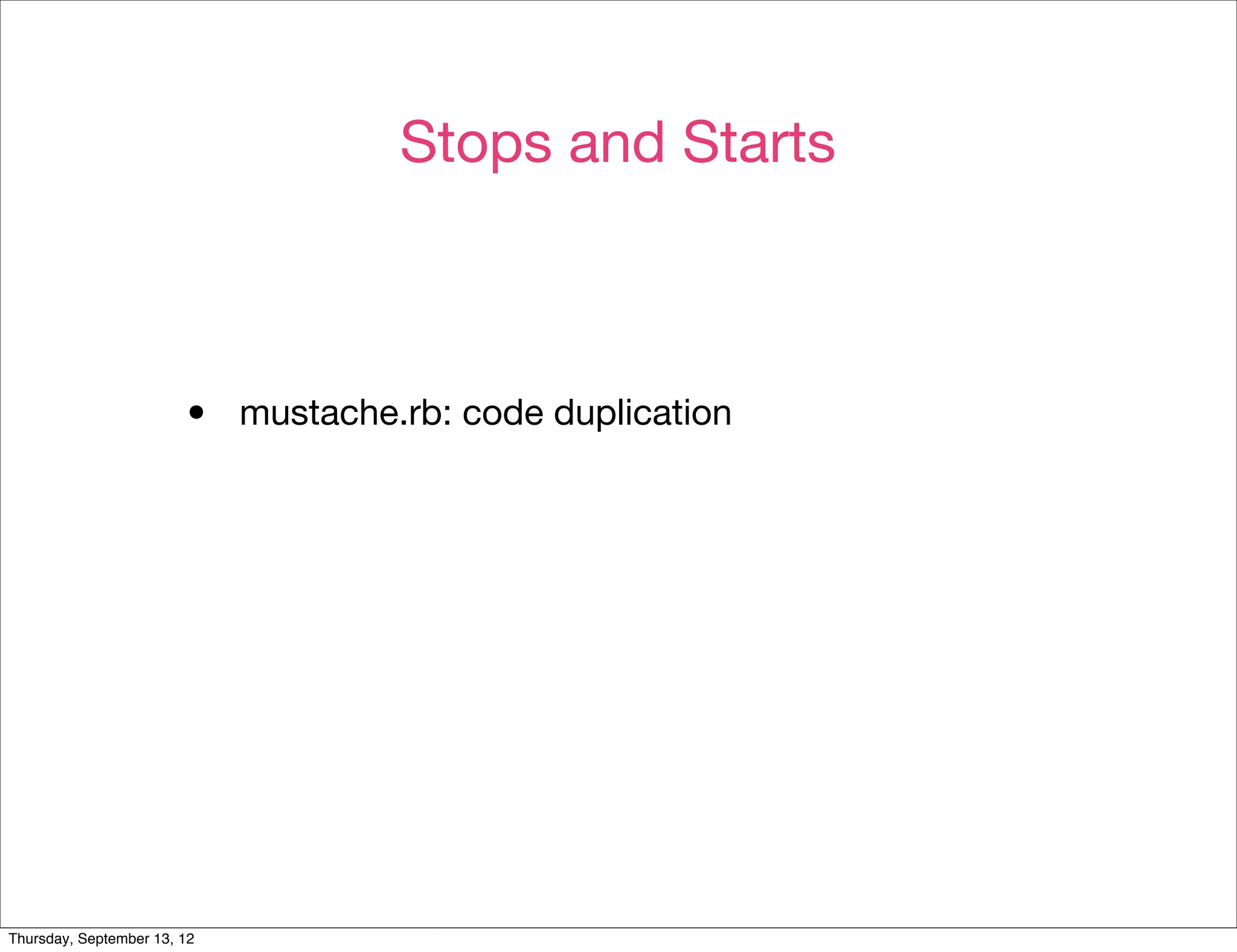 Stops and Starts

• mustache.rb: code duplication

Thursday, September 13, 12